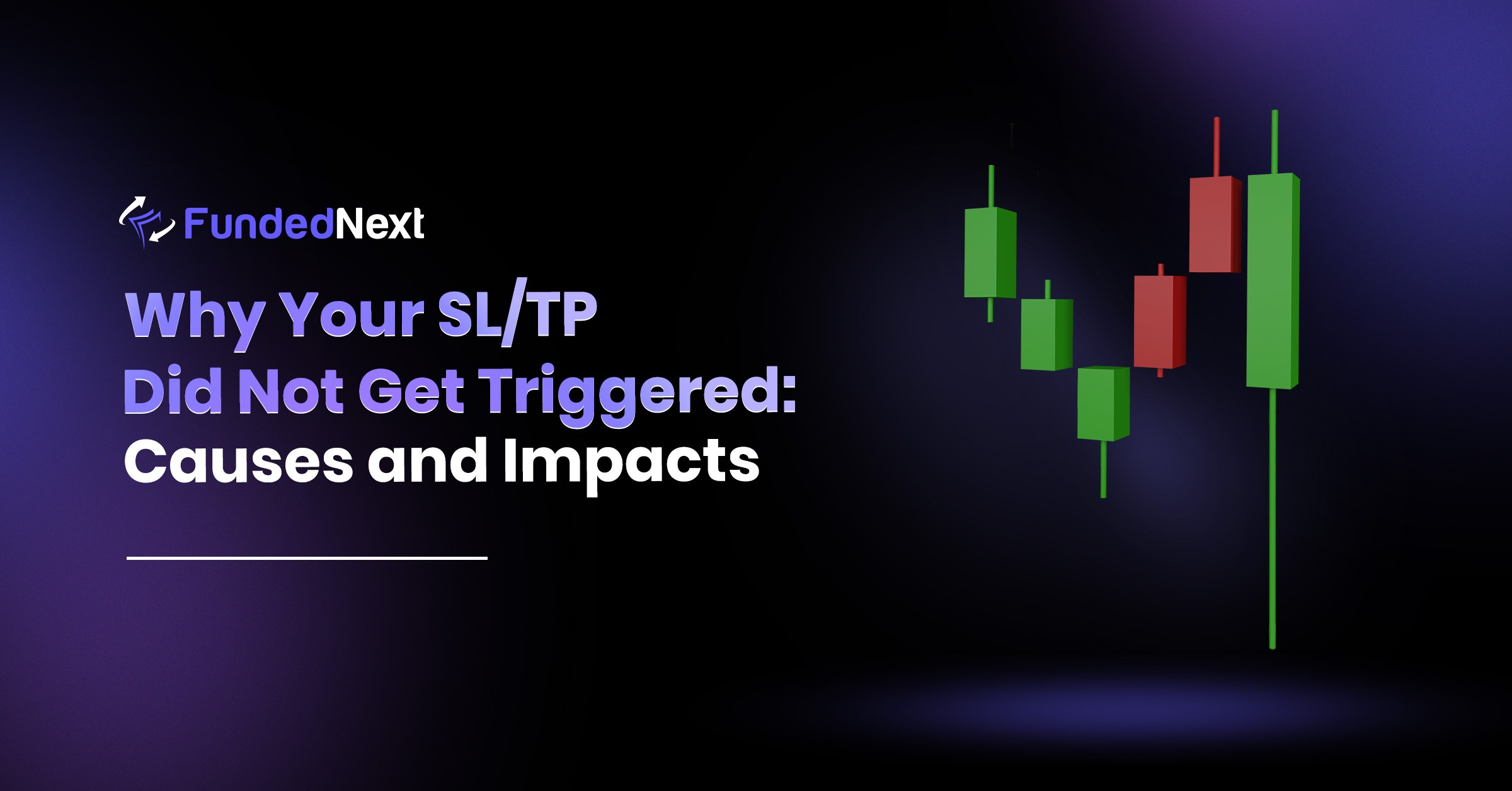 FundedNext

Why Your SL/TP Did Not Get Triggered: Causes and Impacts